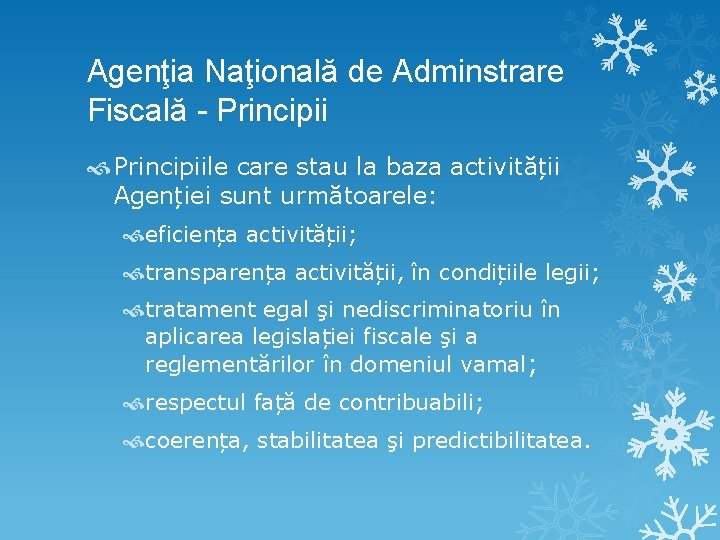 Agenţia Naţională de Adminstrare Fiscală - Principii

Principiile care stau la baza activităţii Agenţiei sunt următoarele:

eficienţa activităţii;

transparenţa activităţii, în condiţiile legii;

tratament egal şi nediscriminatoriu în aplicarea legislaţiei fiscale şi a reglementărilor în domeniul vamal;

respectul faţă de contribuabili;

coerenţa, stabilitatea şi predictibilitatea.